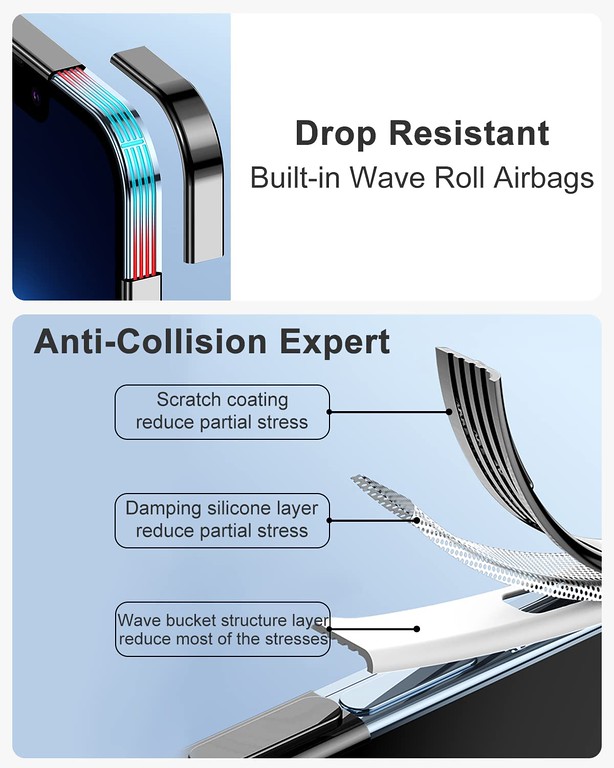 Drop Resistant
Built-in Wave Roll Airbags

Anti-Collision Expert

Scratch coating reduce partial stress

Damping silicone layer reduce partial stress

Wave bucket structure layer reduce most of the stresses